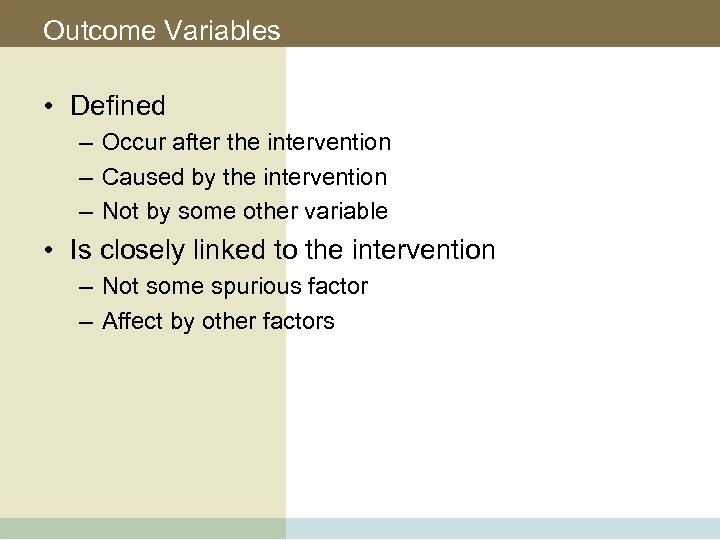 Outcome Variables

• Defined
– Occur after the intervention
– Caused by the intervention
– Not by some other variable

• Is closely linked to the intervention
– Not some spurious factor
– Affect by other factors